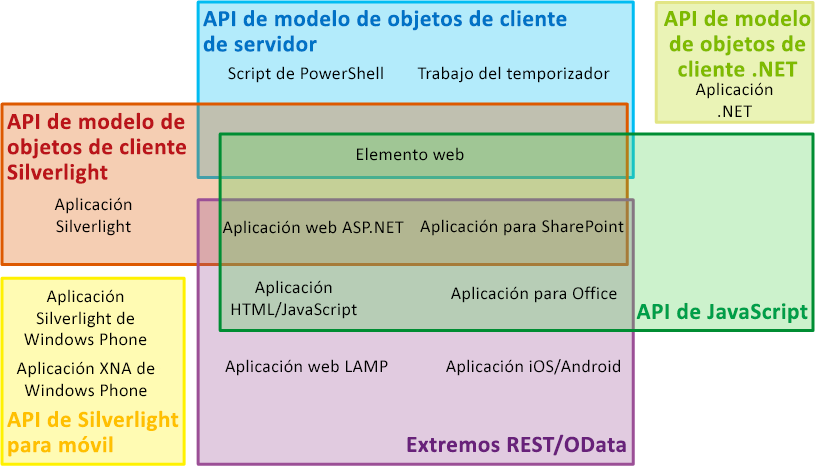 API de modelo de objetos de cliente de servidor

Script de PowerShell

Trabajo del temporizador

API de modelo de objetos de cliente .NET

Aplicación .NET

API de modelo de objetos de cliente Silverlight

Aplicación Silverlight

Elemento web

Aplicación web ASP.NET

Aplicación para SharePoint

Aplicación HTML/JavaScript

Aplicación para Office

API de JavaScript

Aplicación Silverlight de Windows Phone

Aplicación XNA de Windows Phone

API de Silverlight para móvil

Aplicación web LAMP

Aplicación iOS/Android

Extremos REST/OData